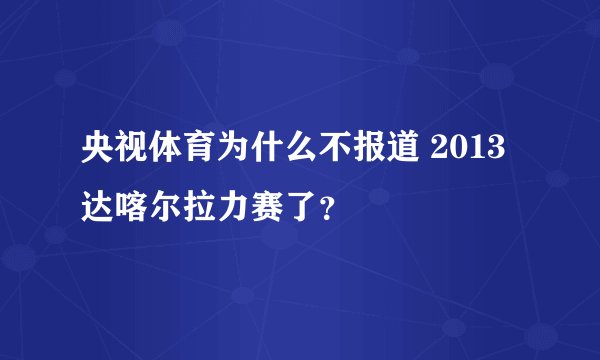 央视体育为什么不报道 2013 达喀尔拉力赛了？